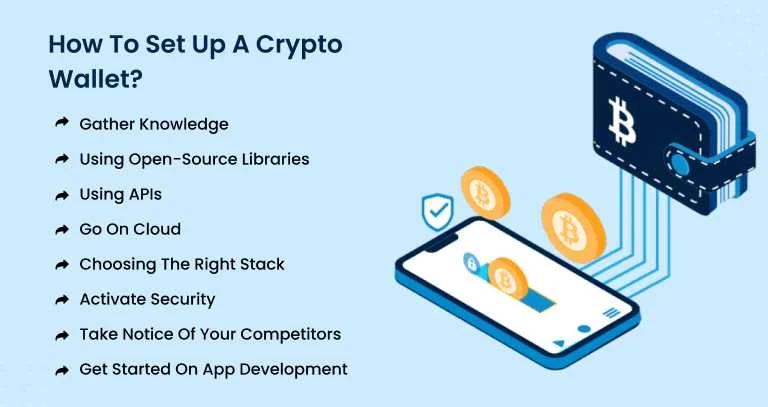 How To Set Up A Crypto Wallet?

Gather Knowledge

Using Open-Source Libraries

Using APIs

Go On Cloud

Choosing The Right Stack

Activate Security

Take Notice Of Your Competitors

Get Started On App Development